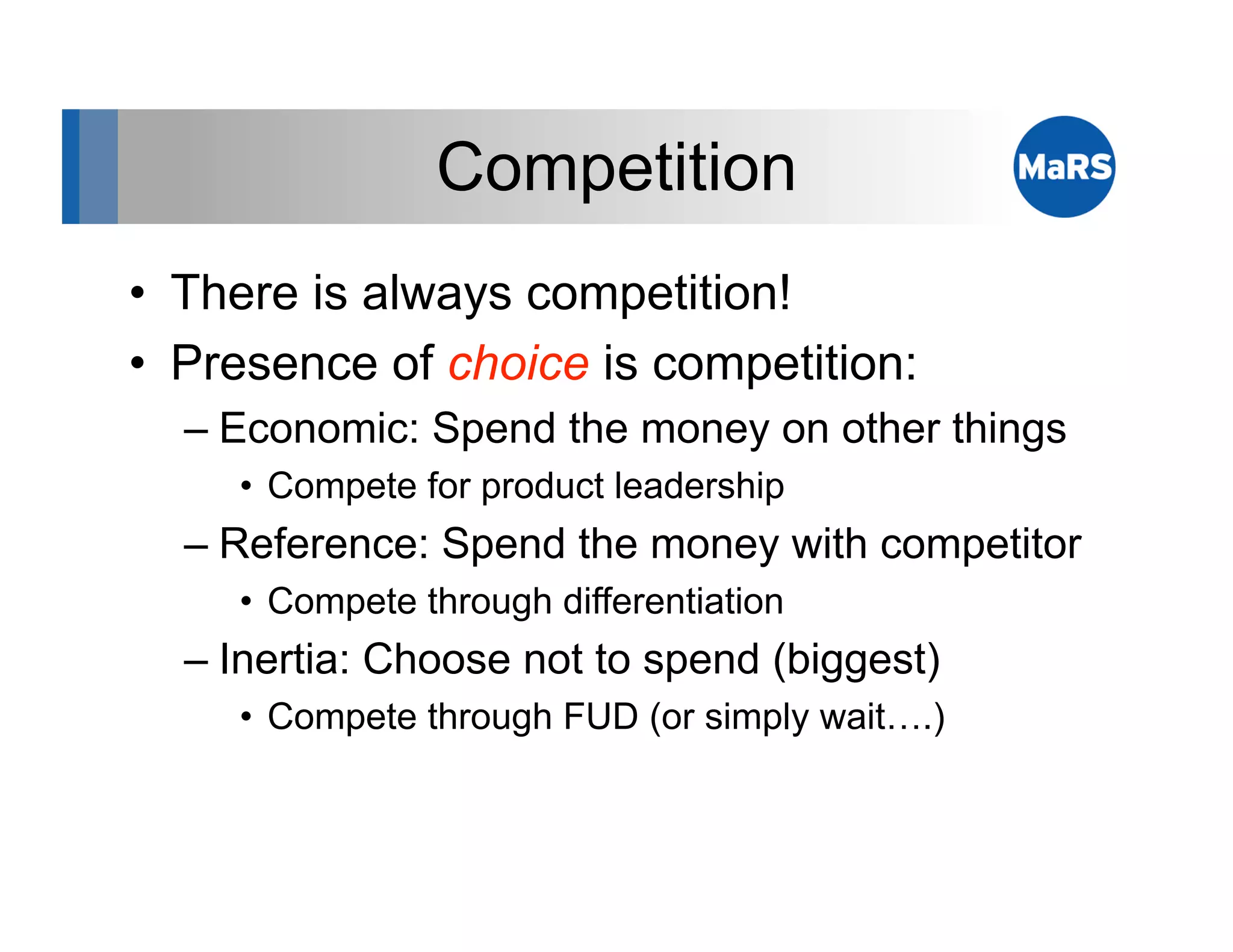 Competition

MaRS

• There is always competition!
• Presence of choice is competition:
– Economic: Spend the money on other things
• Compete for product leadership
– Reference: Spend the money with competitor
• Compete through differentiation
– Inertia: Choose not to spend (biggest)
• Compete through FUD (or simply wait….)